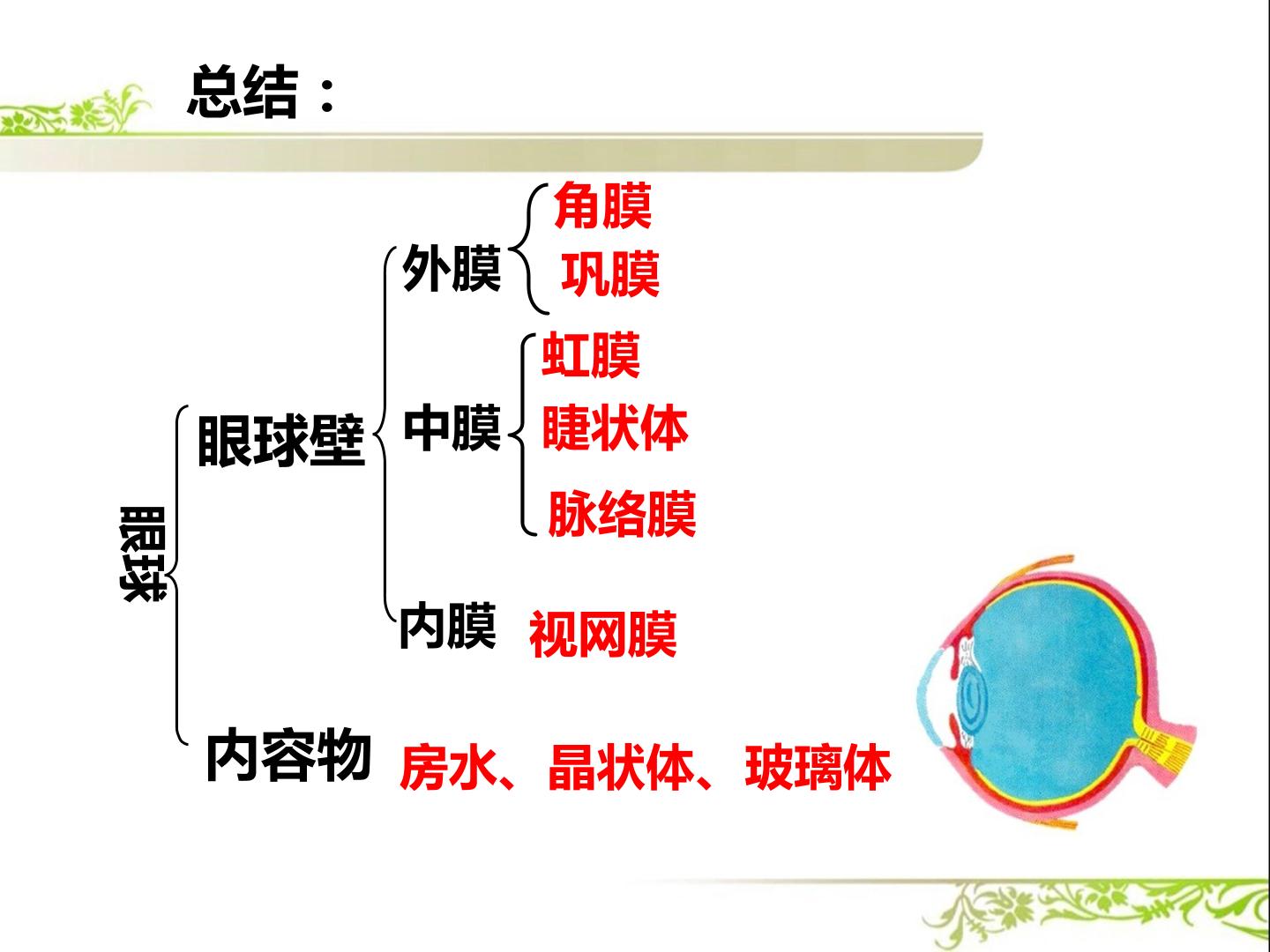 总结：

眼球

眼球壁

外膜

角膜

巩膜

中膜

虹膜

睫状体

脉络膜

内膜

视网膜

内容物

房水、晶状体、玻璃体